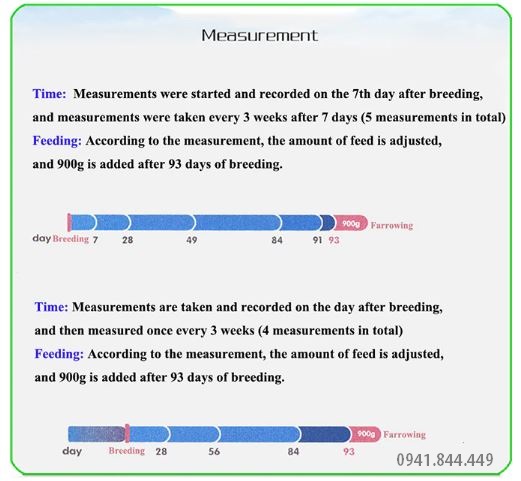 Measurement

Time: Measurements were started and recorded on the 7th day after breeding, and measurements were taken every 3 weeks after 7 days (5 measurements in total)
Feeding: According to the measurement, the amount of feed is adjusted, and 900g is added after 93 days of breeding.

900g Farrowing
day Breeding 7 28 49 84 91 93

Time: Measurements are taken and recorded on the day after breeding, and then measured once every 3 weeks (4 measurements in total)
Feeding: According to the measurement, the amount of feed is adjusted, and 900g is added after 93 days of breeding.

900g Farrowing
day Breeding 28 56 84 93

0941.844.449